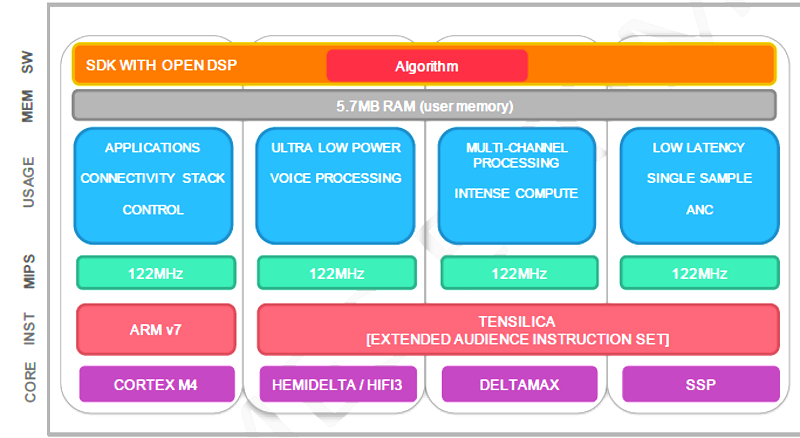 SW
SDK WITH OPEN DSP
Algorithm

MEM
5.7MB RAM (user memory)

USAGE
APPLICATIONS
CONNECTIVITY STACK
CONTROL

ULTRA LOW POWER
VOICE PROCESSING

MULTI-CHANNEL PROCESSING
INTENSE COMPUTE

LOW LATENCY
SINGLE SAMPLE
ANC

MIPS
122MHz
122MHz
122MHz
122MHz

INST
ARM v7
TENSILICA
[EXTENDED AUDIENCE INSTRUCTION SET]

CORE
CORTEX M4
HEMIDELTA / HIFI3
DELTAMAX
SSP